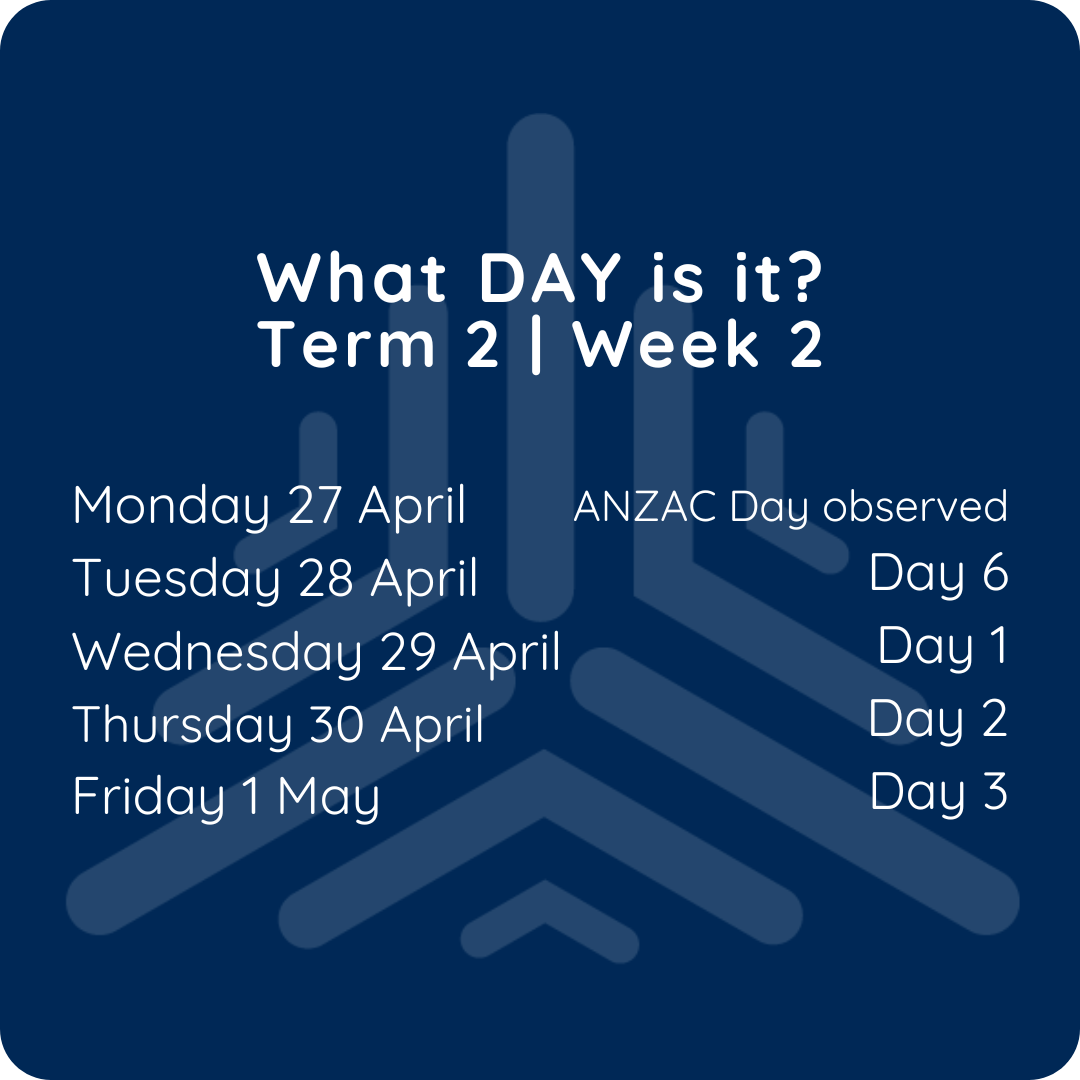 What DAY is it?
Term 2 | Week 2

| | |
|---|---|
| Monday 27 April | ANZAC Day observed |
| Tuesday 28 April | Day 6 |
| Wednesday 29 April | Day 1 |
| Thursday 30 April | Day 2 |
| Friday 1 May | Day 3 |